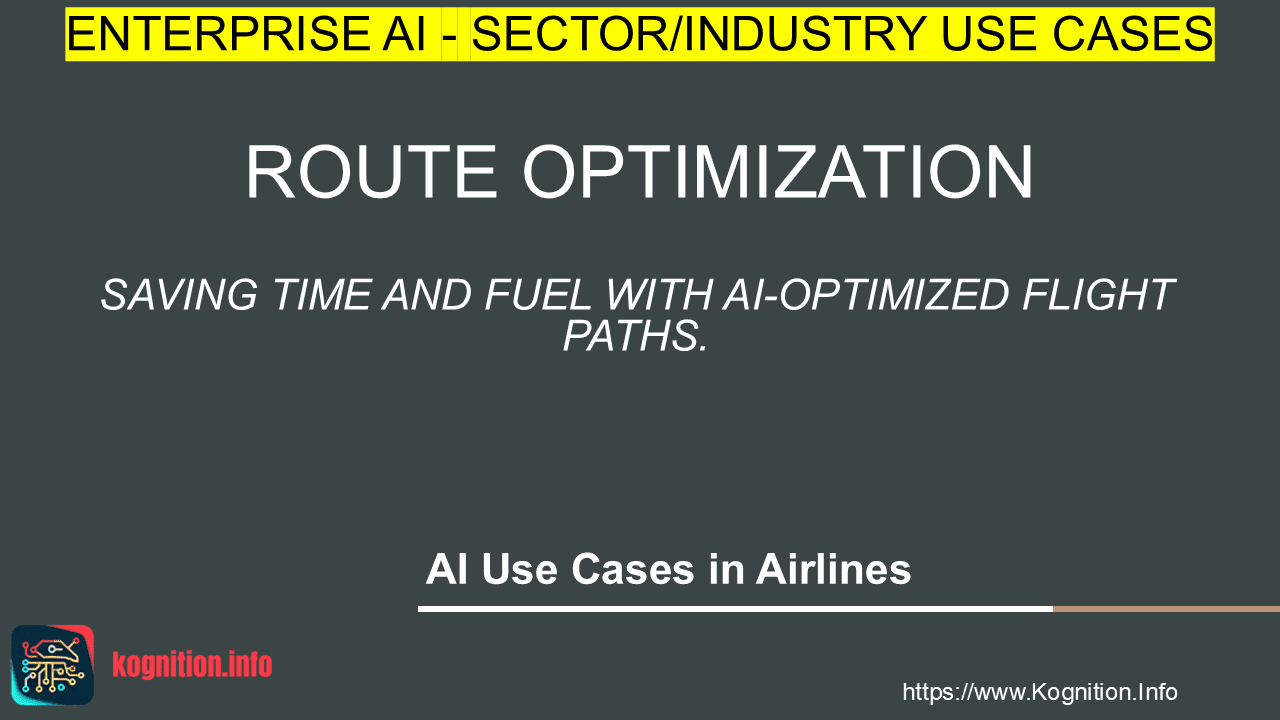 ENTERPRISE AI - SECTOR/INDUSTRY USE CASES

ROUTE OPTIMIZATION

SAVING TIME AND FUEL WITH AI-OPTIMIZED FLIGHT PATHS.

AI Use Cases in Airlines

kognition.info

https://www.Kognition.Info